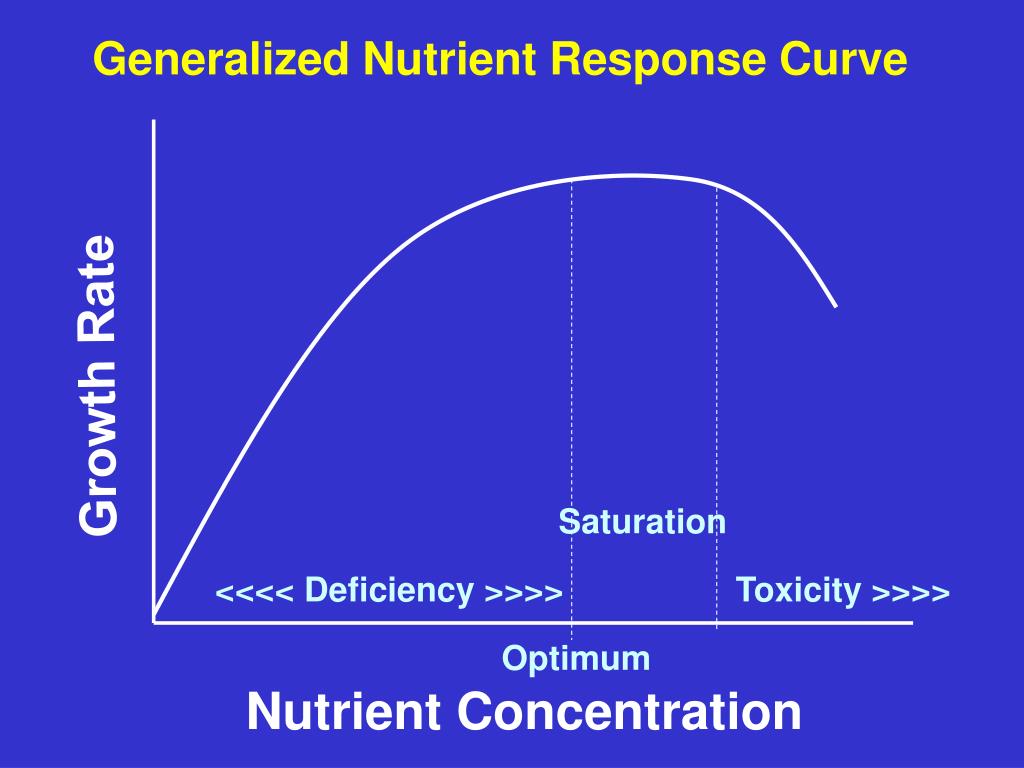 Generalized Nutrient Response Curve

Growth Rate

Saturation

<<<< Deficiency >>>>

Toxicity >>>>

Optimum

Nutrient Concentration